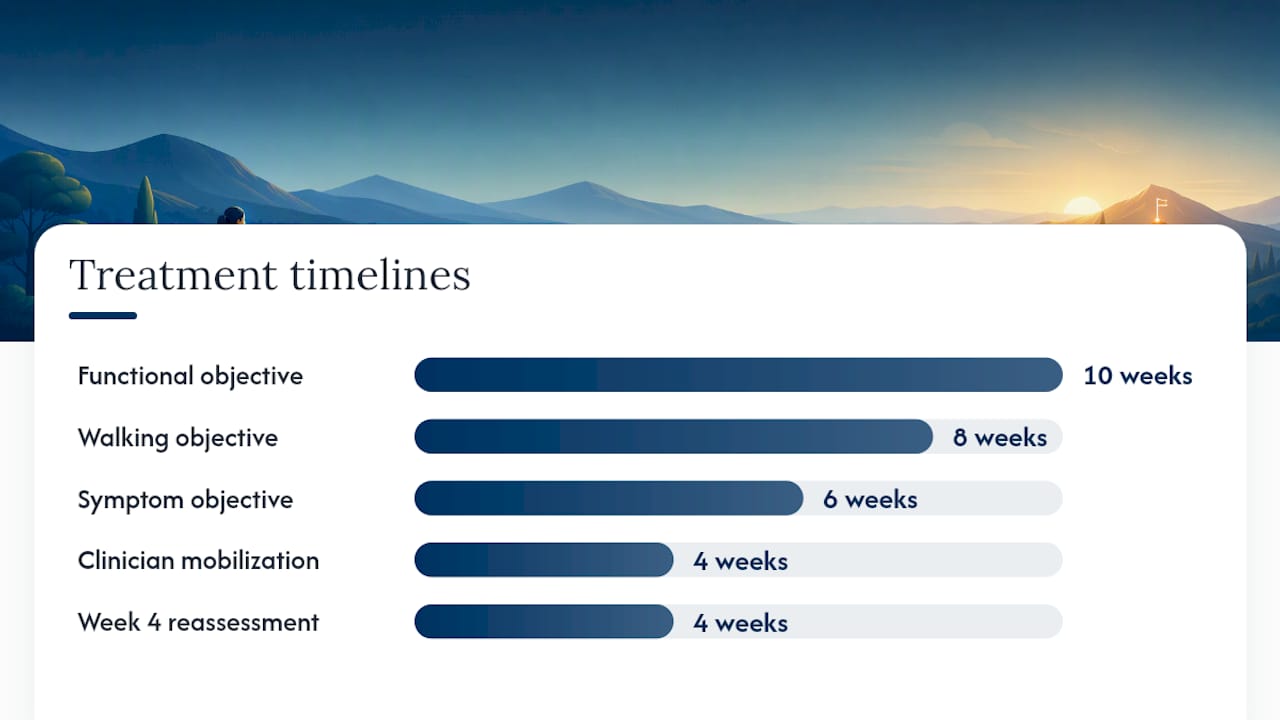 Treatment timelines

Functional objective 10 weeks

Walking objective 8 weeks

Symptom objective 6 weeks

Clinician mobilization 4 weeks

Week 4 reassessment 4 weeks